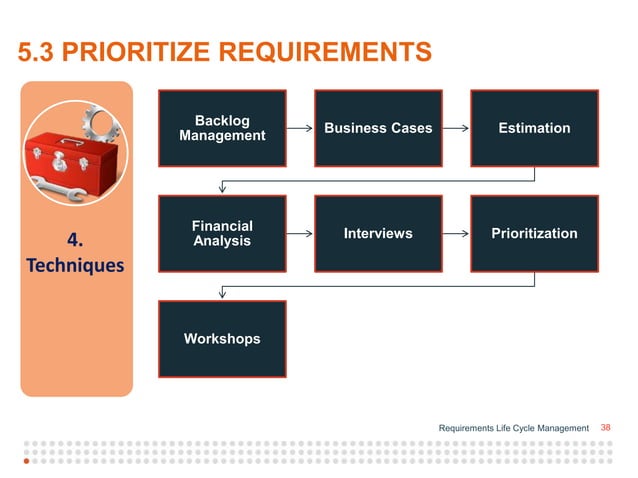 5.3 PRIORITIZE REQUIREMENTS

4. Techniques

Backlog Management

Business Cases

Estimation

Financial Analysis

Interviews

Prioritization

Workshops

Requirements Life Cycle Management 38